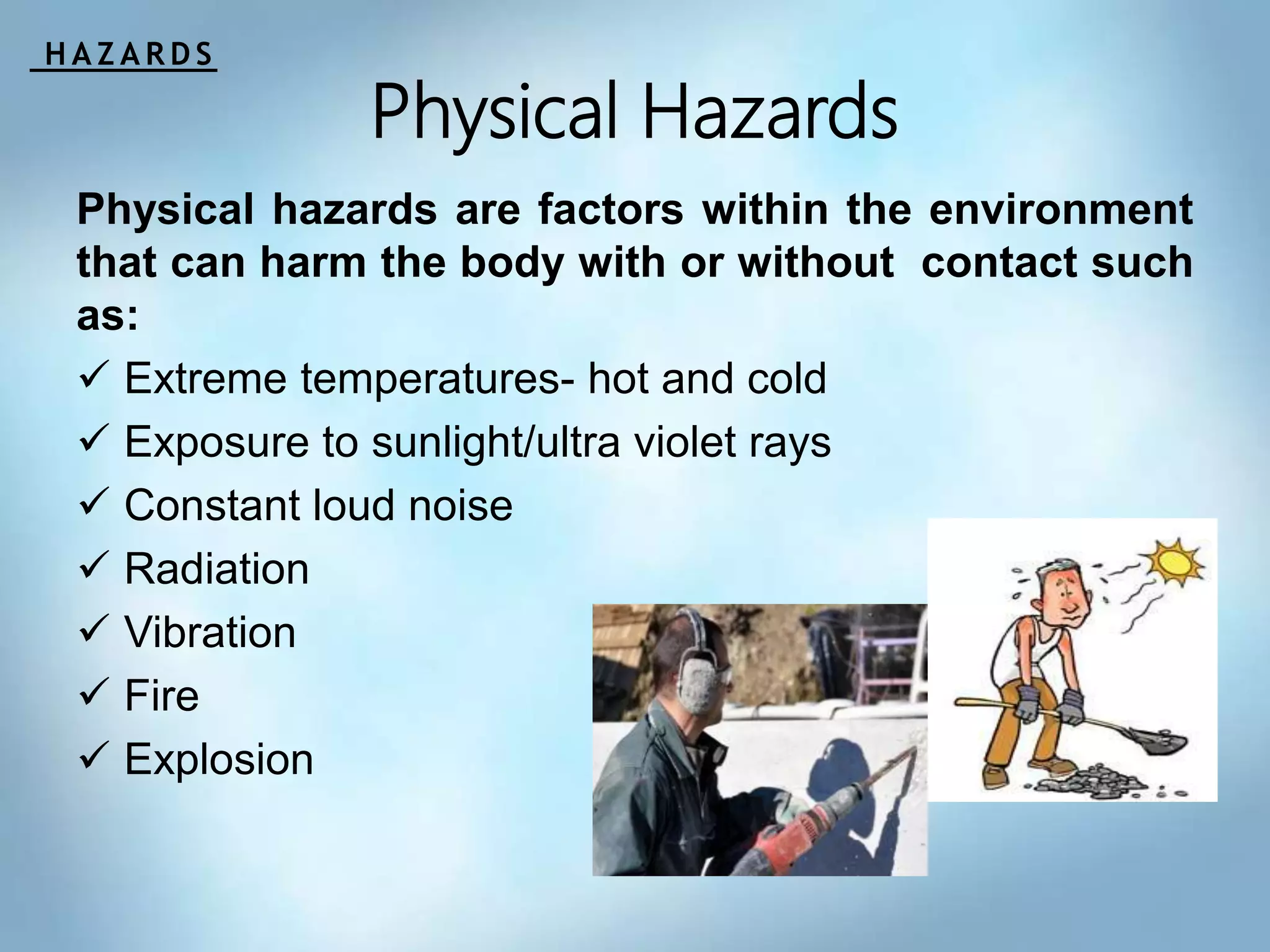 HAZARDS

Physical Hazards

Physical hazards are factors within the environment that can harm the body with or without contact such as:

✓ Extreme temperatures- hot and cold
✓ Exposure to sunlight/ultra violet rays
✓ Constant loud noise
✓ Radiation
✓ Vibration
✓ Fire
✓ Explosion